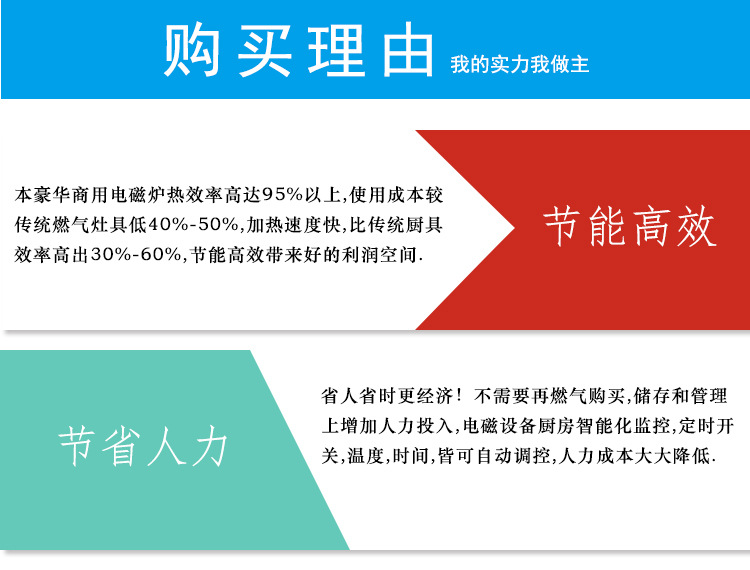 购买理由 我的实力我做主

本豪华商用电磁炉热效率高达95%以上,使用成本较传统燃气灶具低40%-50%,加热速度快,比传统厨具效率高出30%-60%,节能高效带来好的利润空间.

节能高效

节省人力

省人省时更经济！不需要再燃气购买,储存和管理上增加人力投入,电磁设备厨房智能化监控,定时开关,温度,时间,皆可自动调控,人力成本大大降低.